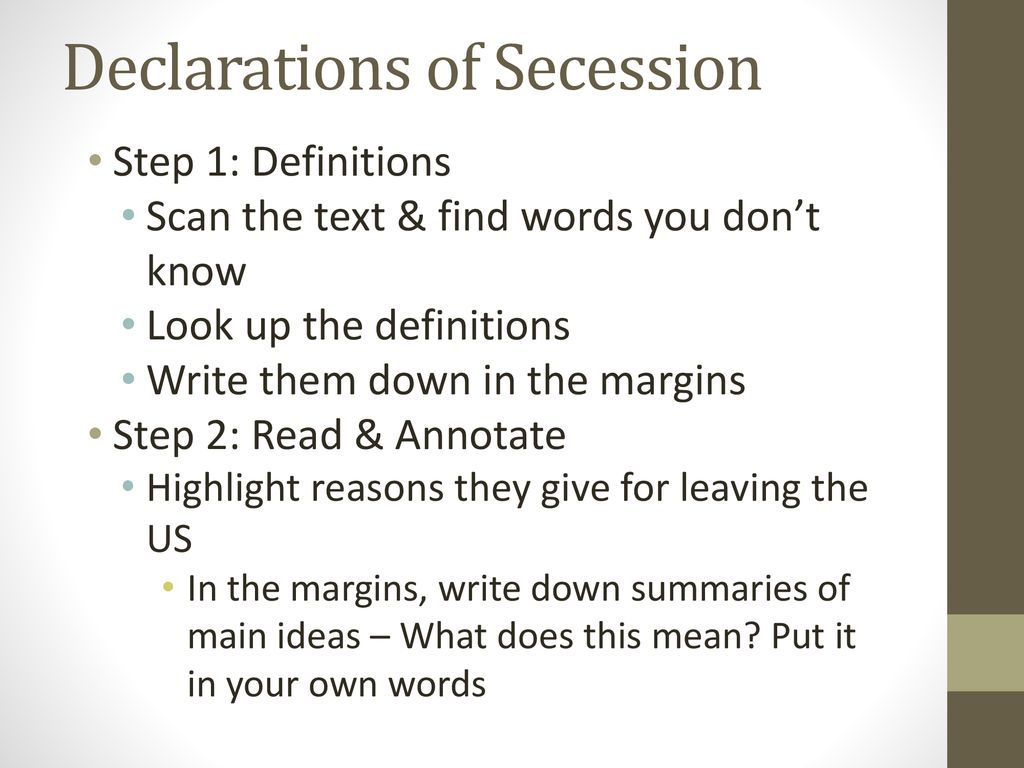 Declarations of Secession

• Step 1: Definitions
  • Scan the text & find words you don’t know
  • Look up the definitions
  • Write them down in the margins
• Step 2: Read & Annotate
  • Highlight reasons they give for leaving the US
    • In the margins, write down summaries of main ideas – What does this mean? Put it in your own words